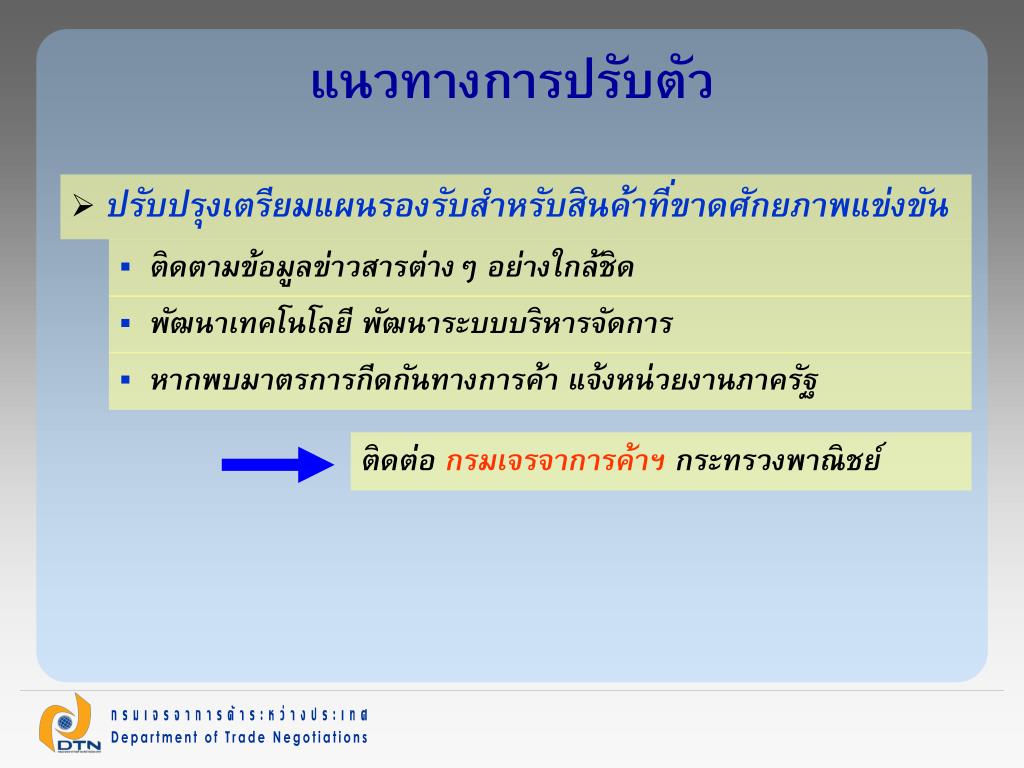 แนวทางการปรับตัว

➢ ปรับปรุงเตรียมแผนรองรับสำหรับสินค้าที่ขาดศักยภาพแข่งขัน

▪ ติดตามข้อมูลข่าวสารต่าง ๆ อย่างใกล้ชิด

▪ พัฒนาเทคโนโลยี พัฒนาระบบบริหารจัดการ

▪ หากพบมาตรการกีดกันทางการค้า แจ้งหน่วยงานภาครัฐ

ติดต่อ กรมเจรจาการค้าฯ กระทรวงพาณิชย์

DTN
กรมเจรจาการค้าระหว่างประเทศ
Department of Trade Negotiations